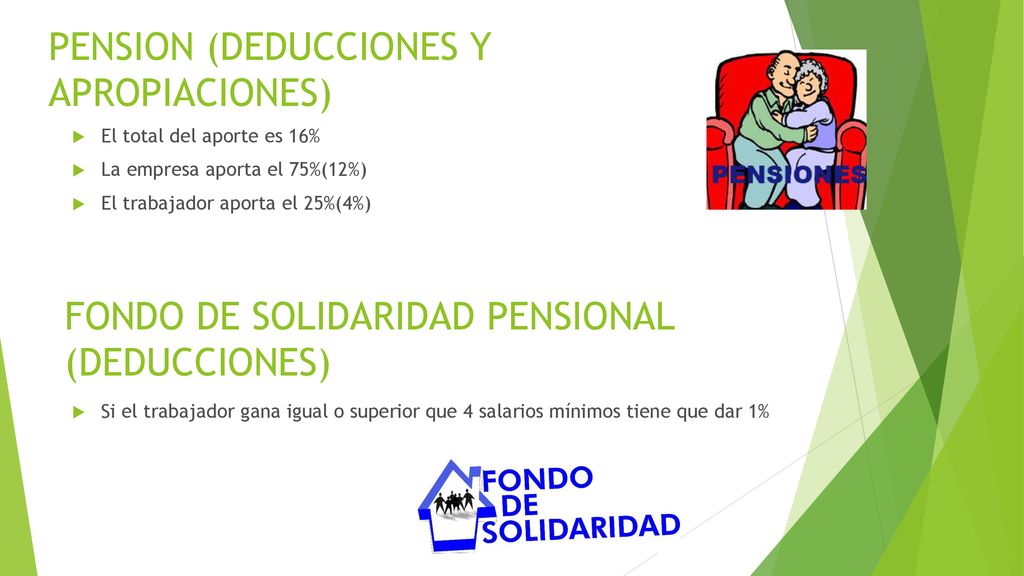 PENSION (DEDUCCIONES Y APROPIACIONES)

El total del aporte es 16%

La empresa aporta el 75%(12%)

El trabajador aporta el 25%(4%)

PENSIONES

FONDO DE SOLIDARIDAD PENSIONAL (DEDUCCIONES)

Si el trabajador gana igual o superior que 4 salarios mínimos tiene que dar 1%

FONDO DE SOLIDARIDAD